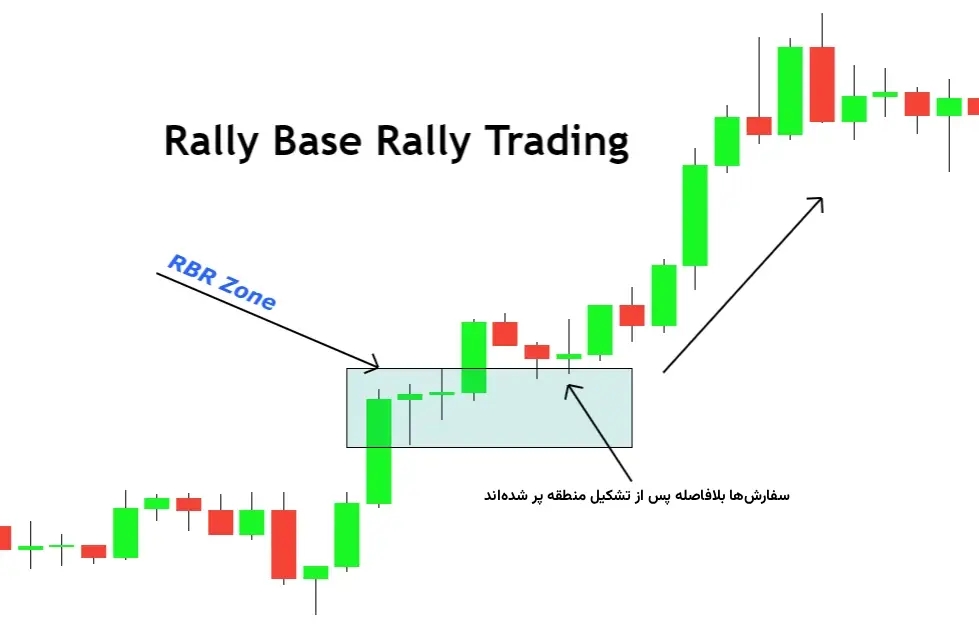 Rally Base Rally Trading

RBR Zone

سفارش‌ها بلافاصله پس از تشکیل منطقه پر شده‌اند